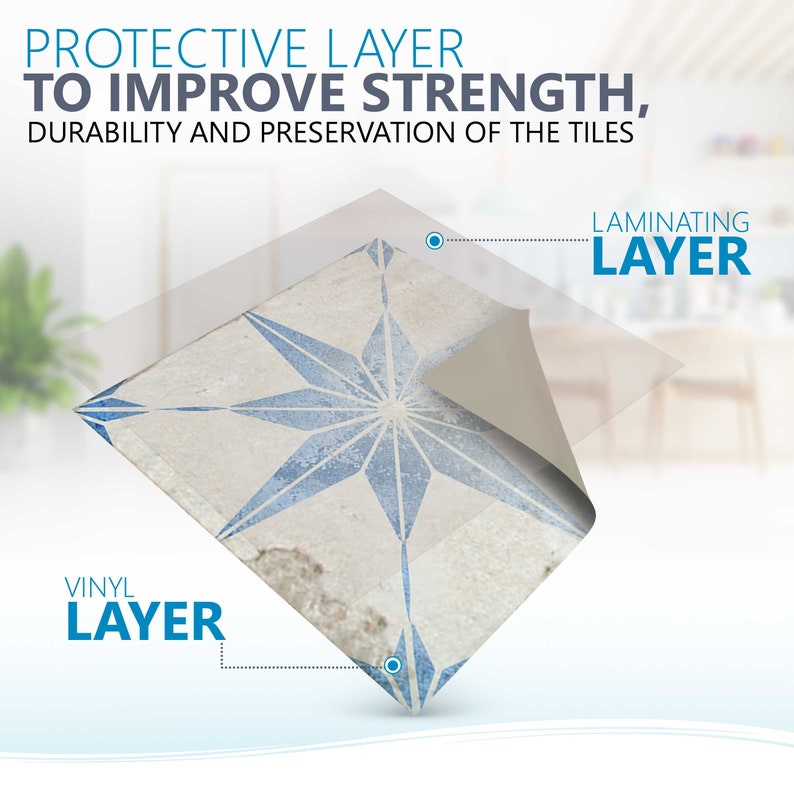 PROTECTIVE LAYER
TO IMPROVE STRENGTH,
DURABILITY AND PRESERVATION OF THE TILES

LAMINATING
LAYER

VINYL
LAYER